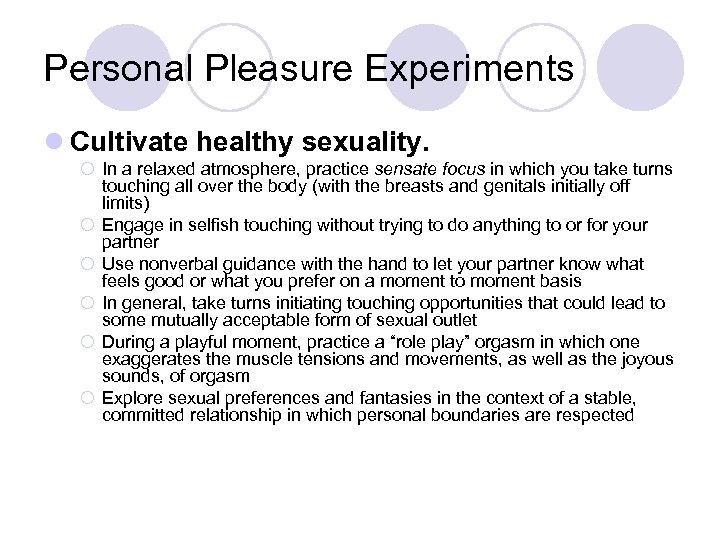 Personal Pleasure Experiments

Cultivate healthy sexuality.

In a relaxed atmosphere, practice sensate focus in which you take turns touching all over the body (with the breasts and genitals initially off limits)

Engage in selfish touching without trying to do anything to or for your partner

Use nonverbal guidance with the hand to let your partner know what feels good or what you prefer on a moment to moment basis

In general, take turns initiating touching opportunities that could lead to some mutually acceptable form of sexual outlet

During a playful moment, practice a "role play" orgasm in which one exaggerates the muscle tensions and movements, as well as the joyous sounds, of orgasm

Explore sexual preferences and fantasies in the context of a stable, committed relationship in which personal boundaries are respected